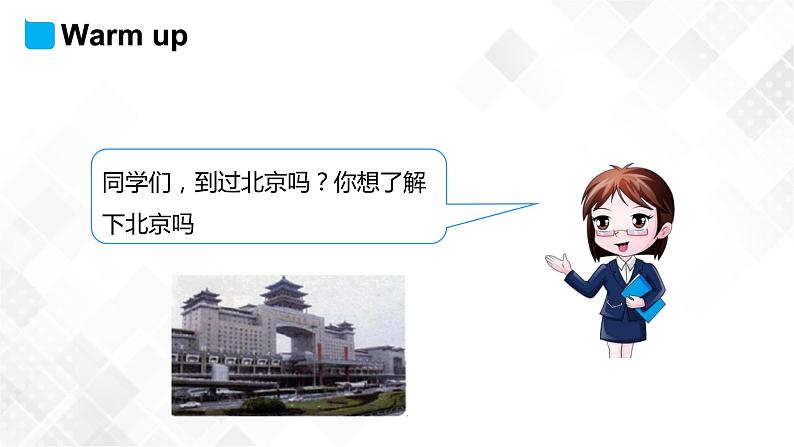 Warm up

同学们，到过北京吗？你想了解下北京吗